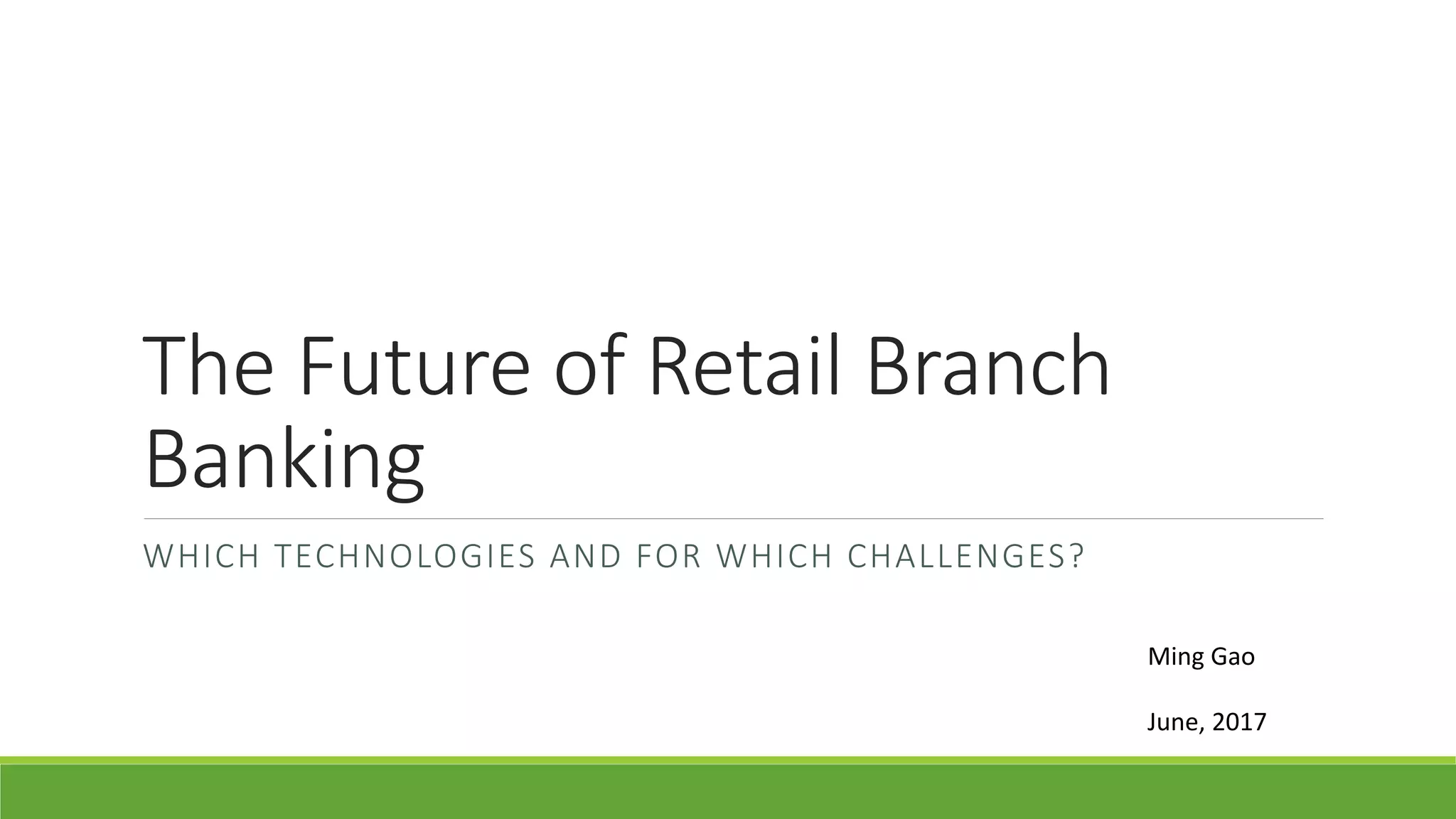 The Future of Retail Branch Banking

WHICH TECHNOLOGIES AND FOR WHICH CHALLENGES?

Ming Gao

June, 2017